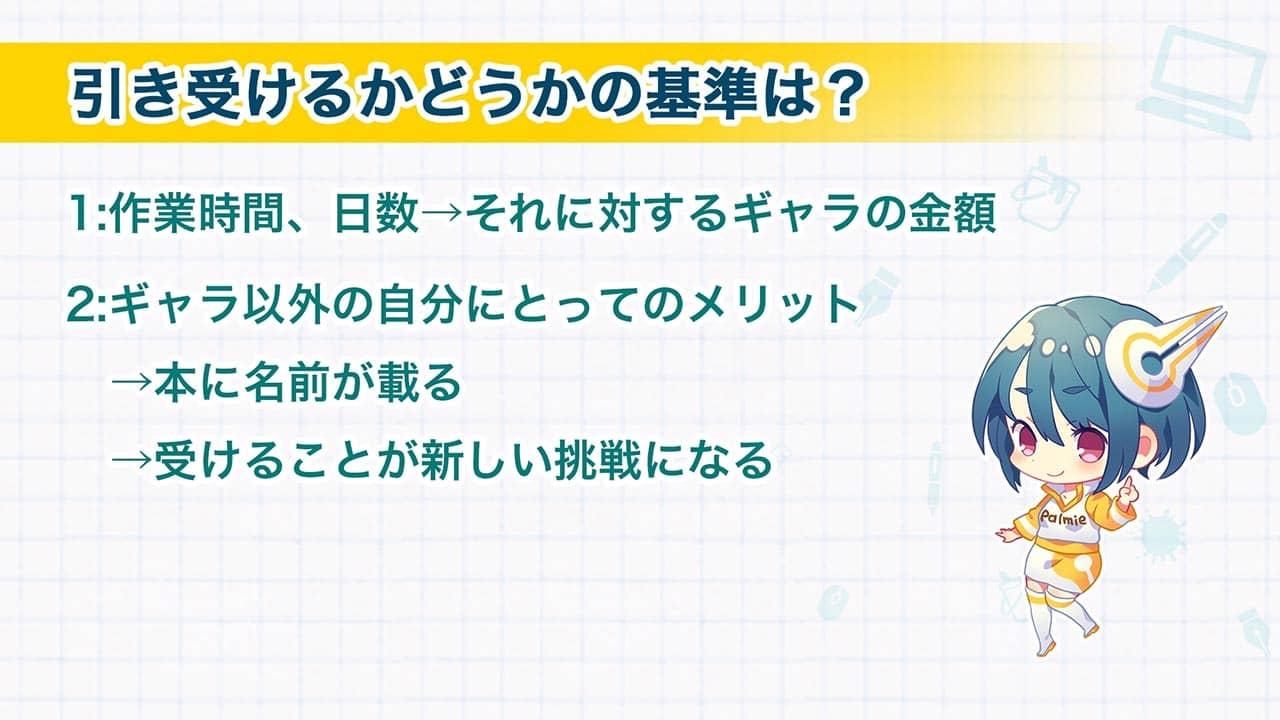 引き受けるかどうかの基準は？

1:作業時間、日数→それに対するギャラの金額

2:ギャラ以外の自分にとってのメリット

→本に名前が載る

→受けることが新しい挑戦になる

Palmie